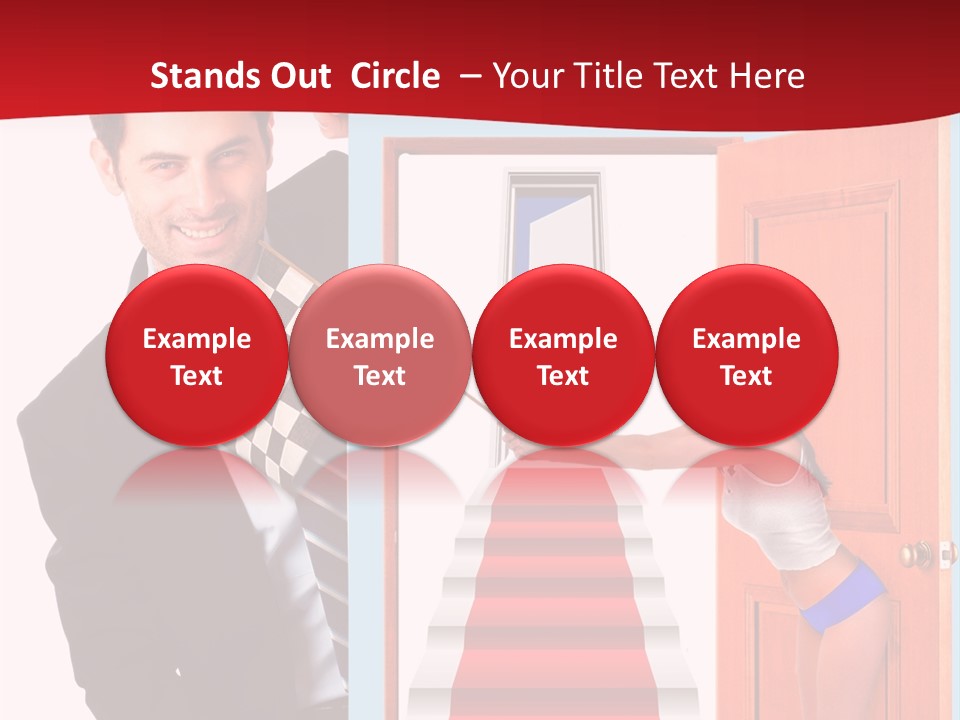 Stands Out Circle – Your Title Text Here

Example Text

Example Text

Example Text

Example Text